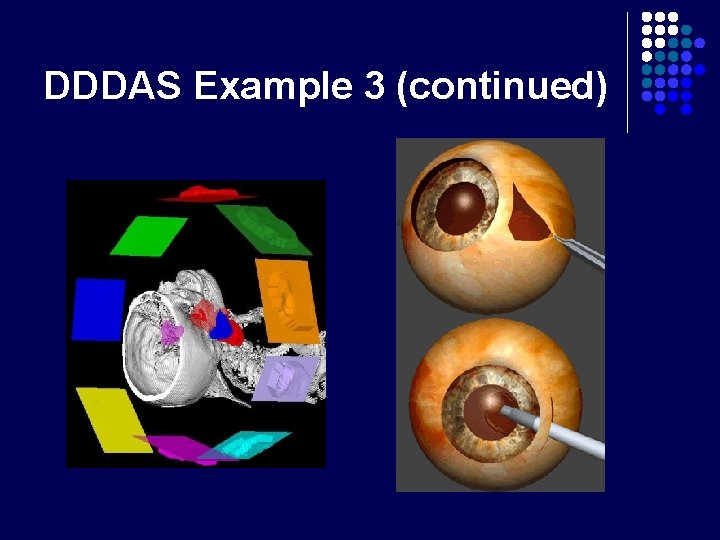 DDDAS Example 3 (continued)